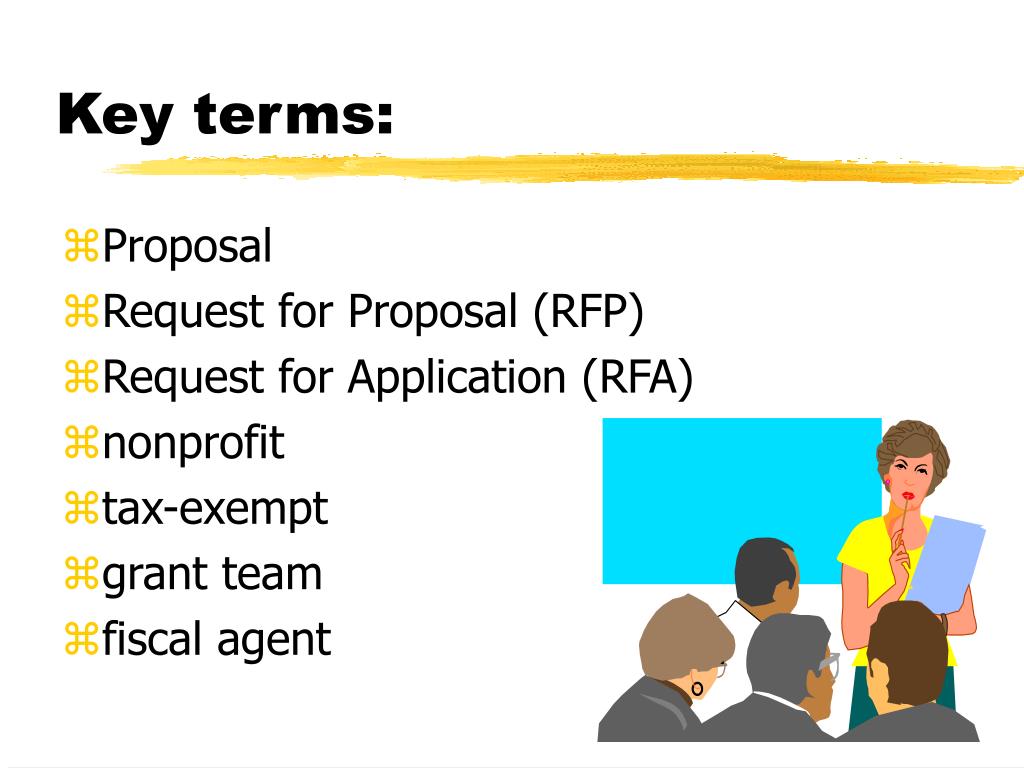 Key terms:

⌘Proposal
⌘Request for Proposal (RFP)
⌘Request for Application (RFA)
⌘nonprofit
⌘tax-exempt
⌘grant team
⌘fiscal agent